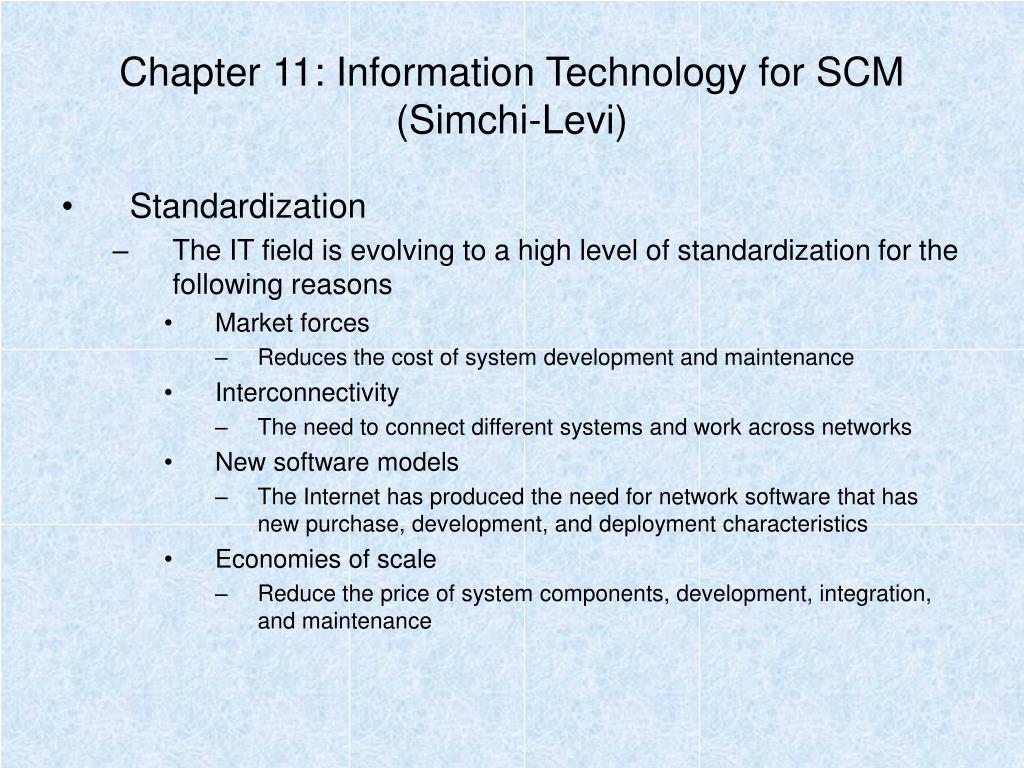 Chapter 11: Information Technology for SCM (Simchi-Levi)

• Standardization
– The IT field is evolving to a high level of standardization for the following reasons
• Market forces
– Reduces the cost of system development and maintenance
• Interconnectivity
– The need to connect different systems and work across networks
• New software models
– The Internet has produced the need for network software that has new purchase, development, and deployment characteristics
• Economies of scale
– Reduce the price of system components, development, integration, and maintenance